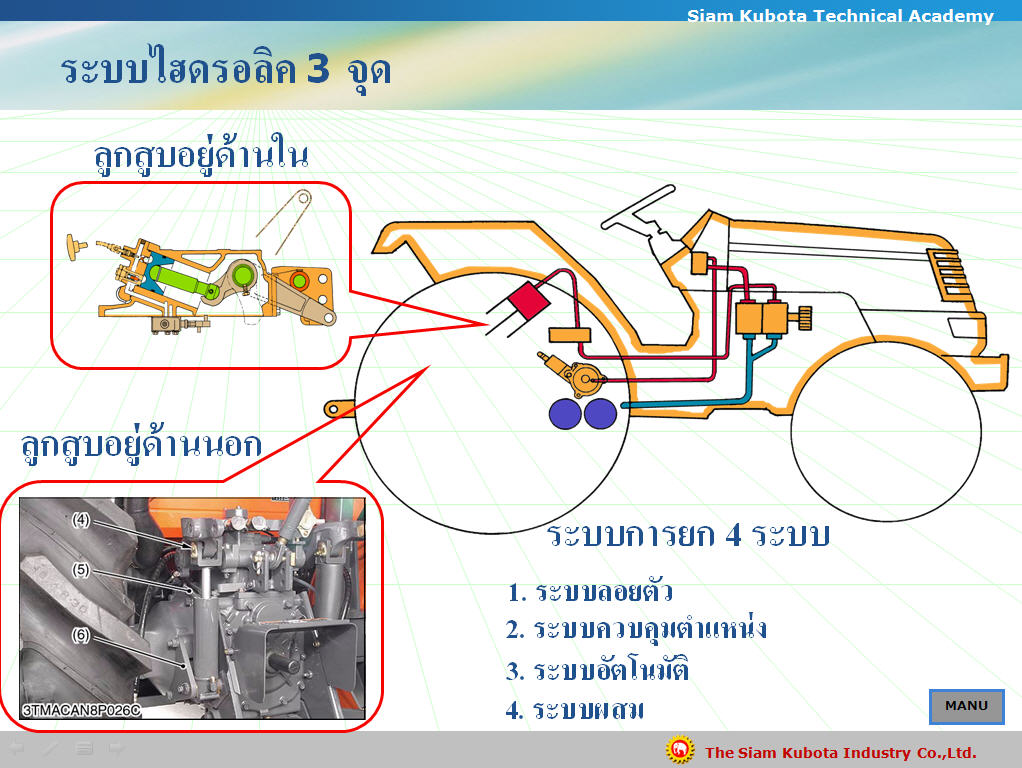 Siam Kubota Technical Academy

ระบบไฮดรอลิค 3 จุด

ลูกสูบอยู่ด้านใน

ลูกสูบอยู่ด้านนอก

(4)
(5)
(6)
3TMACAN8P026C

ระบบการยก 4 ระบบ

1. ระบบลอยตัว
2. ระบบควบคุมตำแหน่ง
3. ระบบอัตโนมัติ
4. ระบบผสม

MANU

The Siam Kubota Industry Co.,Ltd.